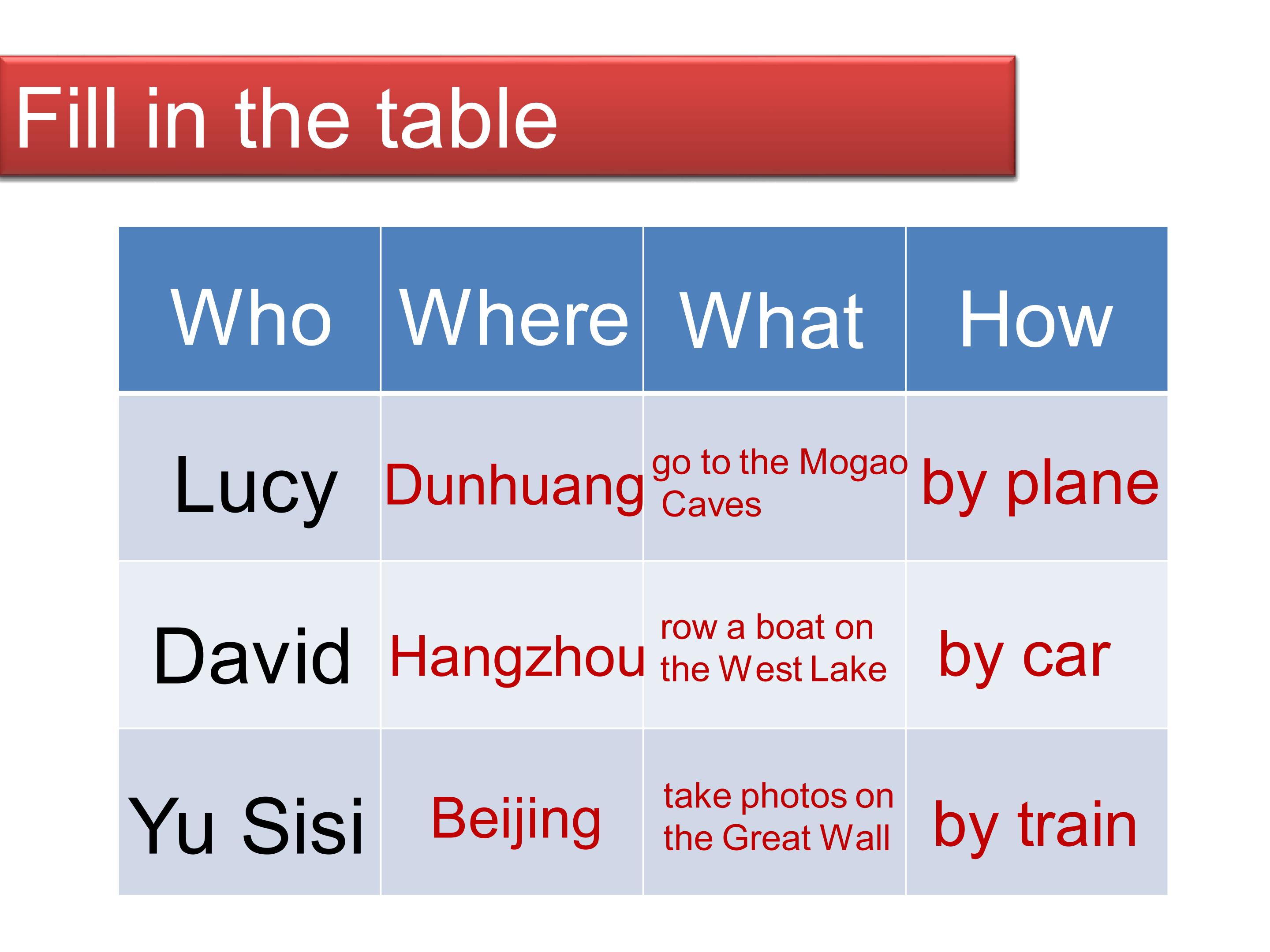 Fill in the table

| Who | Where | What | How |
|---|---|---|---|
| Lucy | Dunhuang | go to the Mogao Caves | by plane |
| David | Hangzhou | row a boat on the West Lake | by car |
| Yu Sisi | Beijing | take photos on the Great Wall | by train |